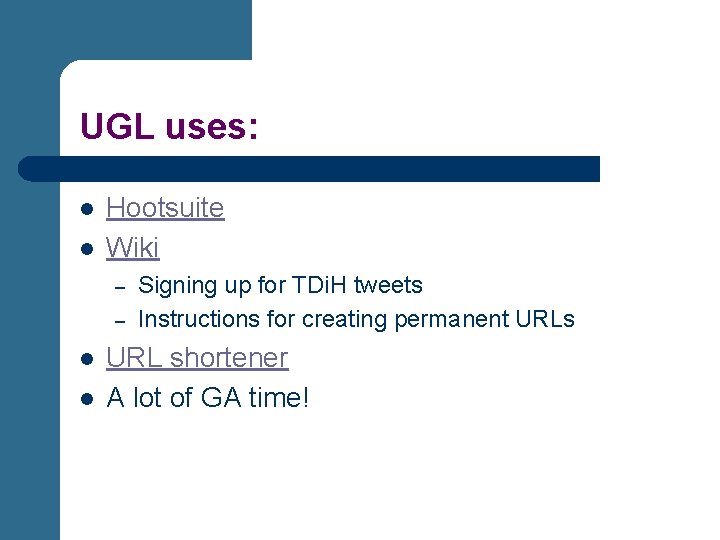 UGL uses:

• Hootsuite
• Wiki
  - Signing up for TDiH tweets
  - Instructions for creating permanent URLs
• URL shortener
• A lot of GA time!